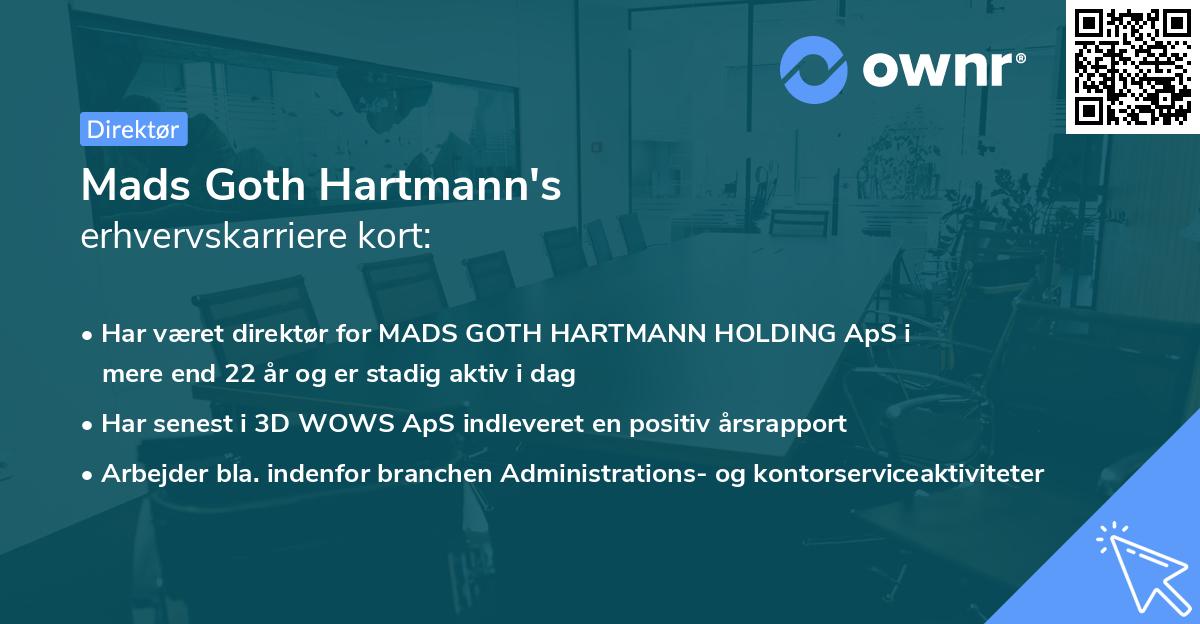 ownr®

Direktør

Mads Goth Hartmann's
erhvervskarriere kort:

• Har været direktør for MADS GOTH HARTMANN HOLDING ApS i mere end 22 år og er stadig aktiv i dag
• Har senest i 3D WOWS ApS indleveret en positiv årsrapport
• Arbejder bla. indenfor branchen Administrations- og kontorserviceaktiviteter